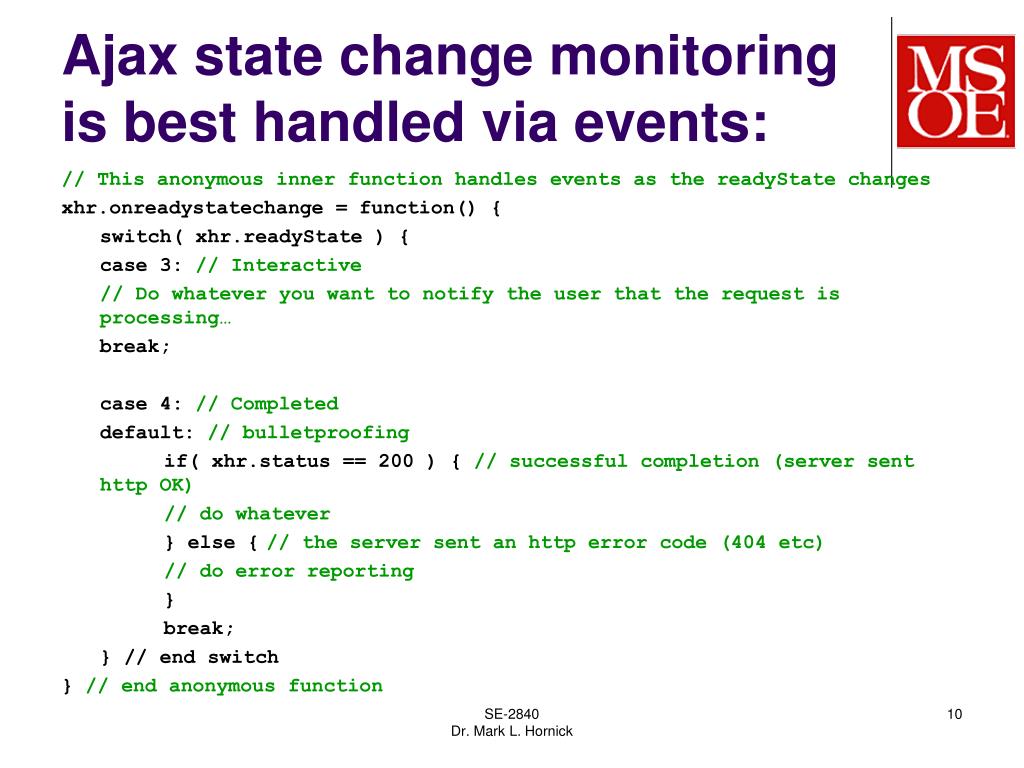 Ajax state change monitoring is best handled via events:

MSOE

// This anonymous inner function handles events as the readyState changes
xhr.onreadystatechange = function() {
switch( xhr.readyState ) {
case 3: // Interactive
// Do whatever you want to notify the user that the request is processing…
break;

case 4: // Completed
default: // bulletproofing
if( xhr.status == 200 ) { // successful completion (server sent http OK)
// do whatever
} else { // the server sent an http error code (404 etc)
// do error reporting
}
break;
} // end switch
} // end anonymous function

SE-2840
Dr. Mark L. Hornick

10